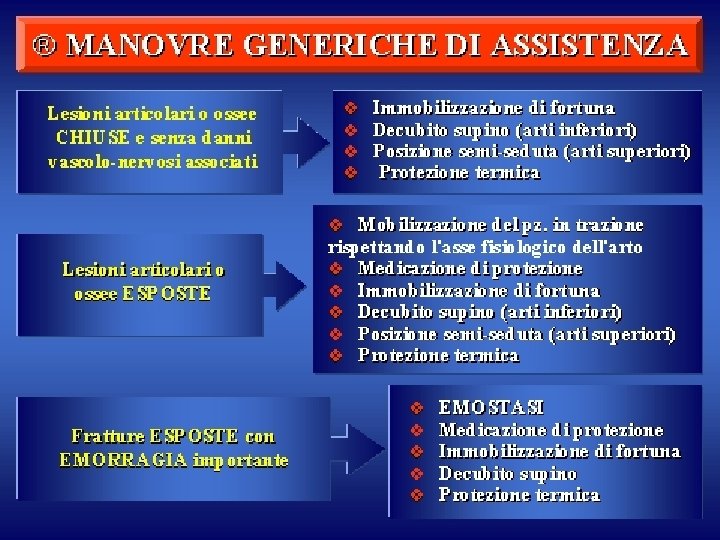 ® MANOVRE GENERICHE DI ASSISTENZA

Lesioni articolari o ossee CHIUSE e senza danni vascolo-nervosi associati

❖ Immobilizzazione di fortuna
❖ Decubito supino (arti inferiori)
❖ Posizione semi-seduta (arti superiori)
❖ Protezione termica

Lesioni articolari o ossee ESPOSTE

❖ Mobilizzazione del pz. in trazione rispettando l'asse fisiologico dell'arto
❖ Medicazione di protezione
❖ Immobilizzazione di fortuna
❖ Decubito supino (arti inferiori)
❖ Posizione semi-seduta (arti superiori)
❖ Protezione termica

Fratture ESPOSTE con EMORRAGIA importante

❖ EMOSTASI
❖ Medicazione di protezione
❖ Immobilizzazione di fortuna
❖ Decubito supino
❖ Protezione termica